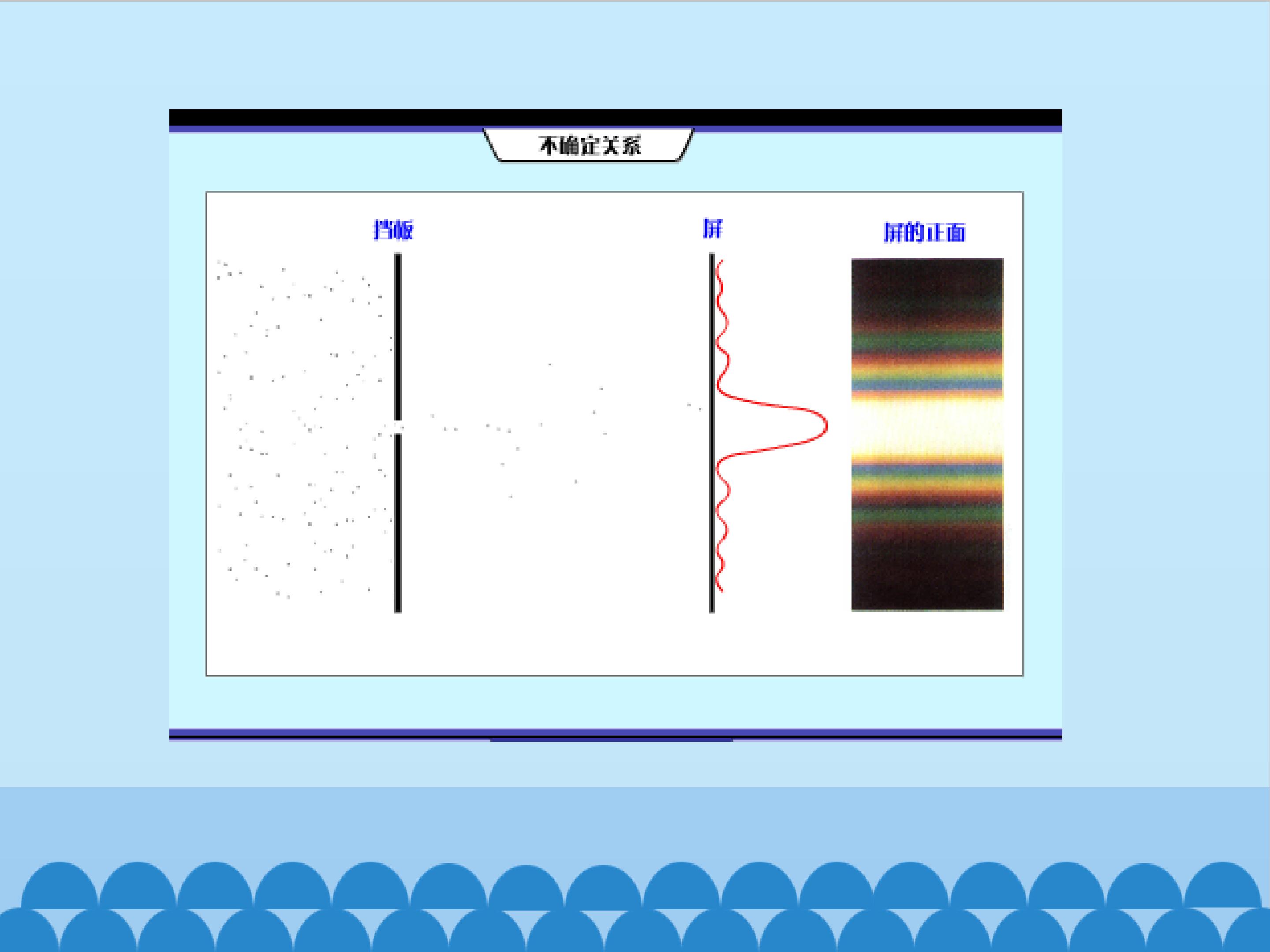 不确定关系

挡板

屏

屏的正面